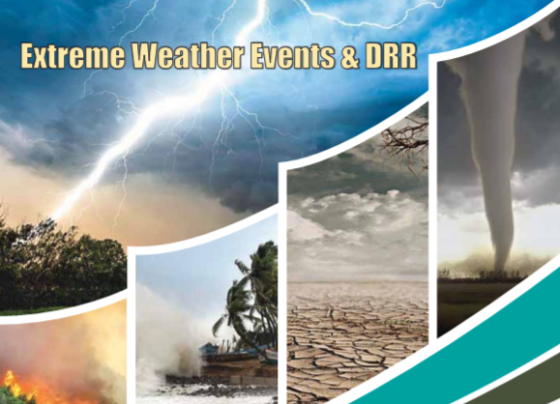 Extreme Weather Events & DRR